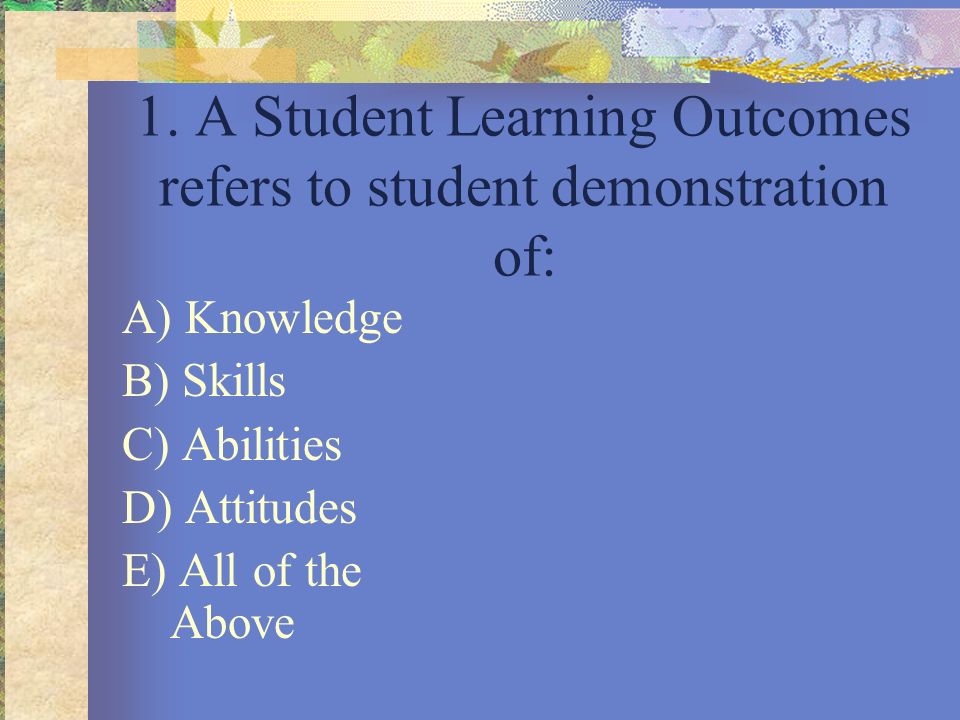 1. A Student Learning Outcomes refers to student demonstration of:

A) Knowledge
B) Skills
C) Abilities
D) Attitudes
E) All of the Above